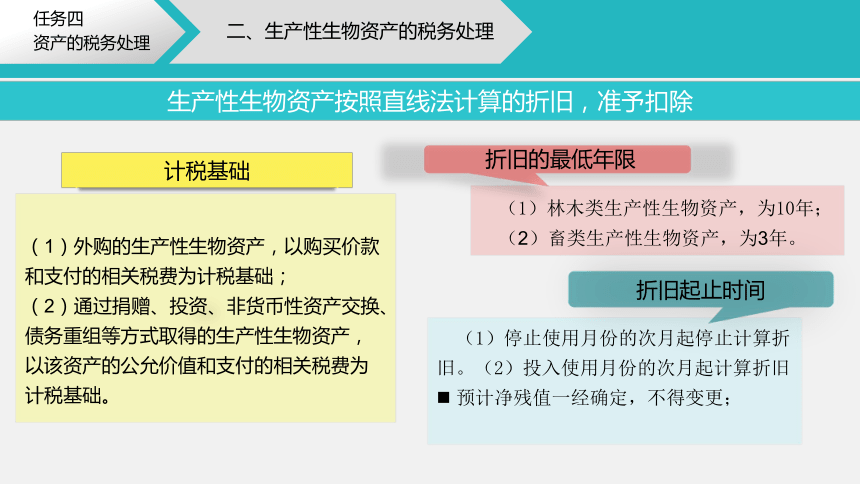 任务四
资产的税务处理

二、生产性生物资产的税务处理

生产性生物资产按照直线法计算的折旧，准予扣除

计税基础

（1）外购的生产性生物资产，以购买价款和支付的相关税费为计税基础；
（2）通过捐赠、投资、非货币性资产交换、债务重组等方式取得的生产性生物资产，以该资产的公允价值和支付的相关税费为计税基础。

折旧的最低年限

（1）林木类生产性生物资产，为10年；
（2）畜类生产性生物资产，为3年。

折旧起止时间

（1）停止使用月份的次月起停止计算折旧。（2）投入使用月份的次月起计算折旧
■ 预计净残值一经确定，不得变更；